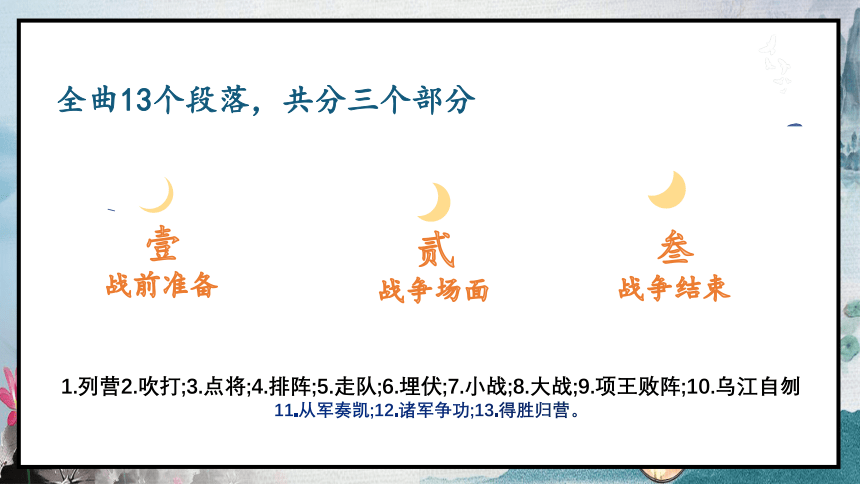 全曲13个段落，共分三个部分

壹
战前准备

贰
战争场面

叁
战争结束

1.列营2.吹打;3.点将;4.排阵;5.走队;6.埋伏;7.小战;8.大战;9.项王败阵;10.乌江自刎
11.从军奏凯;12.诸军争功;13.得胜归营。